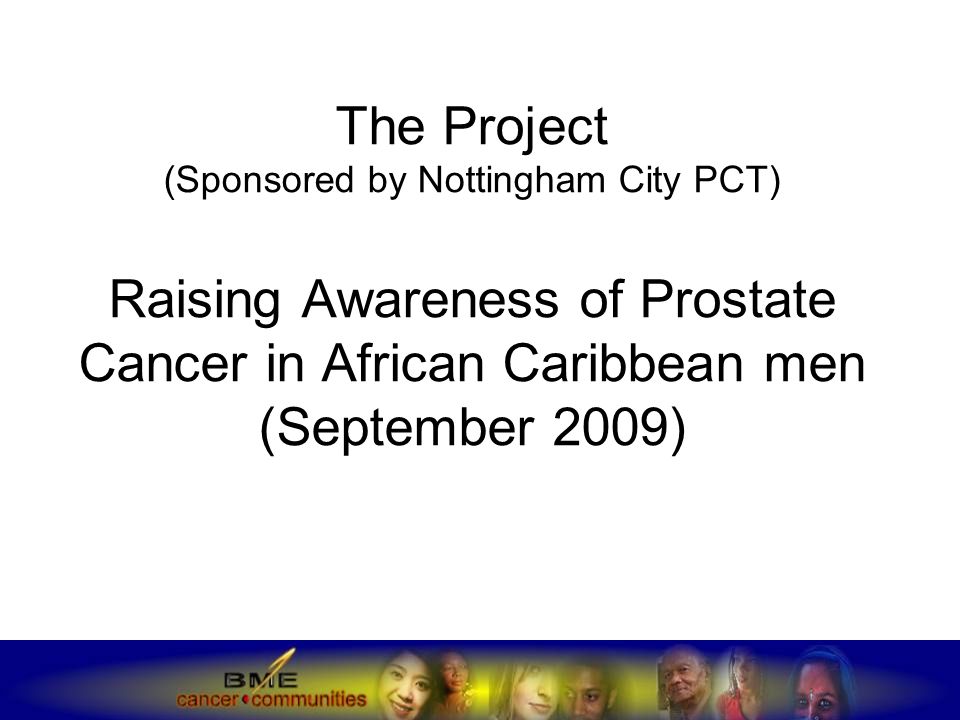 The Project
(Sponsored by Nottingham City PCT)

Raising Awareness of Prostate Cancer in African Caribbean men
(September 2009)

BME
cancer communities